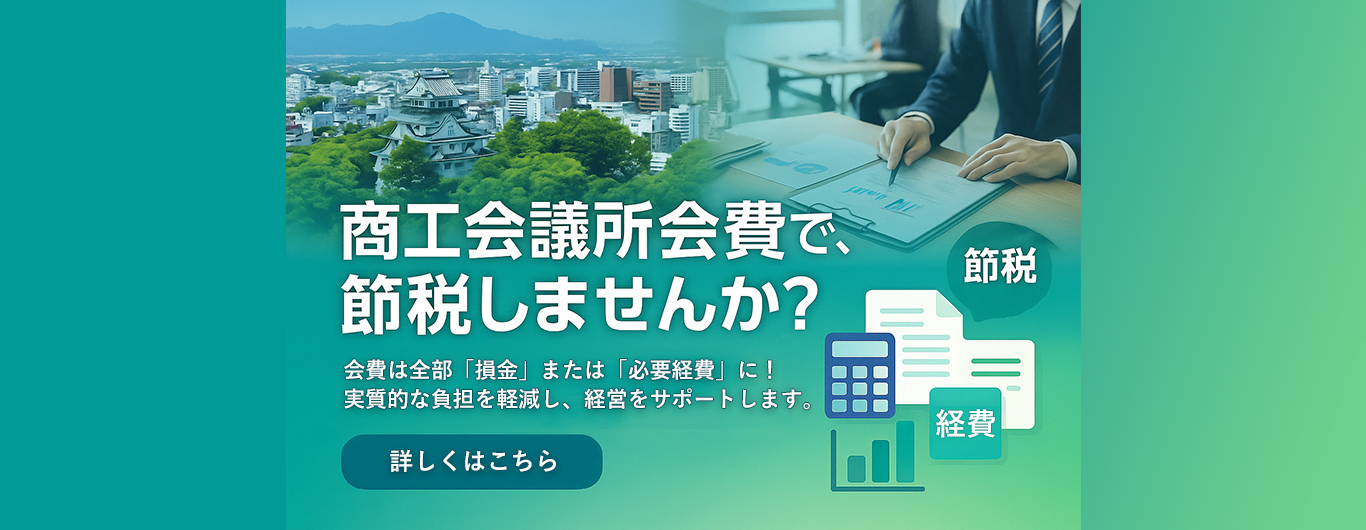 商工会議所会費で、
節税しませんか?

会費は全部「損金」または「必要経費」に!
実質的な負担を軽減し、経営をサポートします。

詳しくはこちら

節税

経費